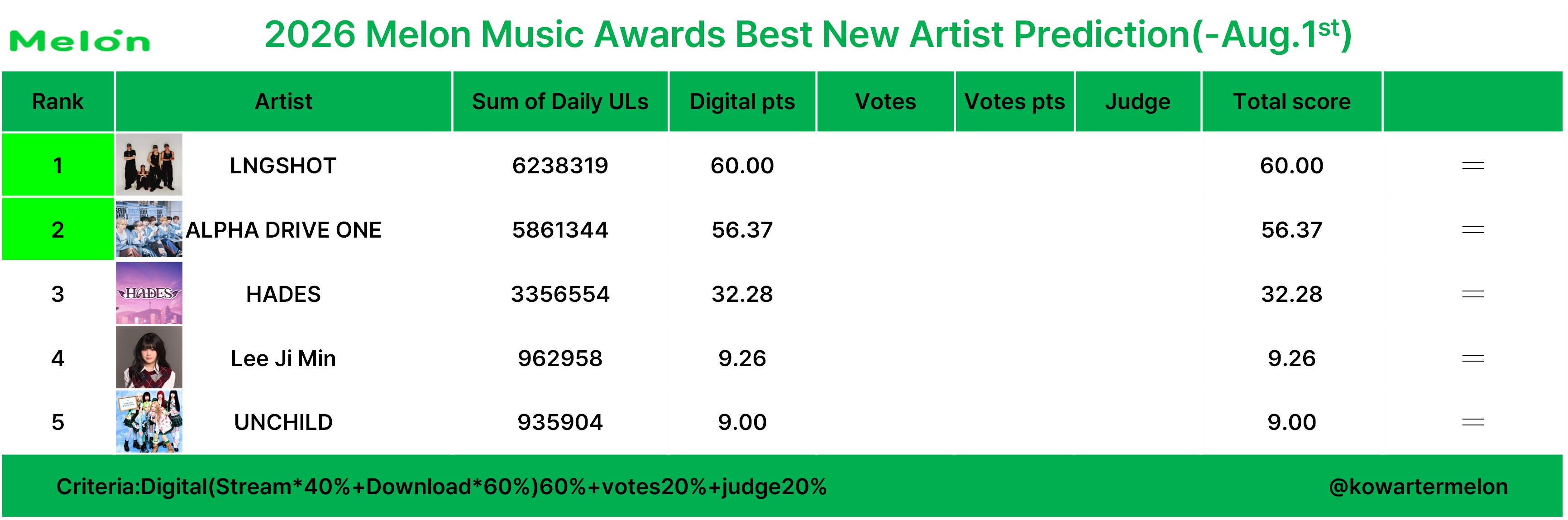 Melon

2026 Melon Music Awards Best New Artist Prediction(-Aug.1$^{st}$)

| Rank | Artist | Sum of Daily ULs | Digital pts | Votes | Votes pts | Judge | Total score | |
|---|---|---|---|---|---|---|---|---|
| 1 | LNGSHOT | 6238319 | 60.00 | | | | 60.00 | = |
| 2 | ALPHA DRIVE ONE | 5861344 | 56.37 | | | | 56.37 | = |
| 3 | HADES | 3356554 | 32.28 | | | | 32.28 | = |
| 4 | Lee Ji Min | 962958 | 9.26 | | | | 9.26 | = |
| 5 | UNCHILD | 935904 | 9.00 | | | | 9.00 | = |

Criteria:Digital(Stream*40%+Download*60%)60%+votes20%+judge20%

@kowartermelon